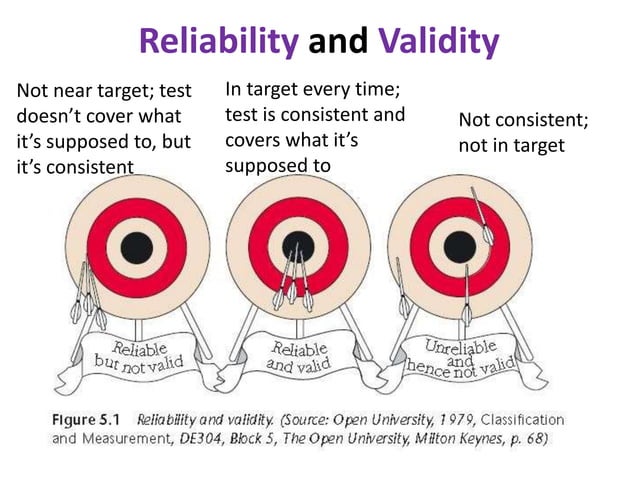 Reliability and Validity

Not near target; test doesn't cover what it's supposed to, but it's consistent

In target every time; test is consistent and covers what it's supposed to

Not consistent; not in target

Reliable but not valid

Reliable and valid

Unreliable and hence not valid

Figure 5.1 Reliability and validity. (Source: Open University, 1979, Classification and Measurement, DE304, Block 5, The Open University, Milton Keynes, p. 68)